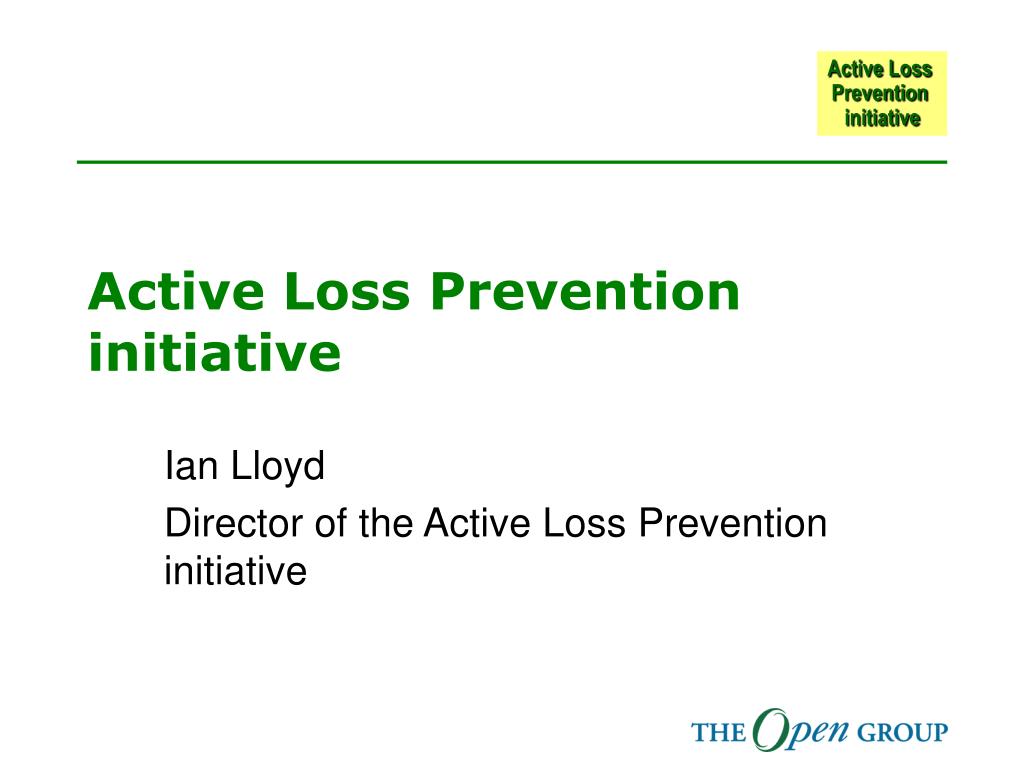 Active Loss Prevention initiative

Active Loss Prevention initiative

Ian Lloyd

Director of the Active Loss Prevention initiative

THE Open GROUP